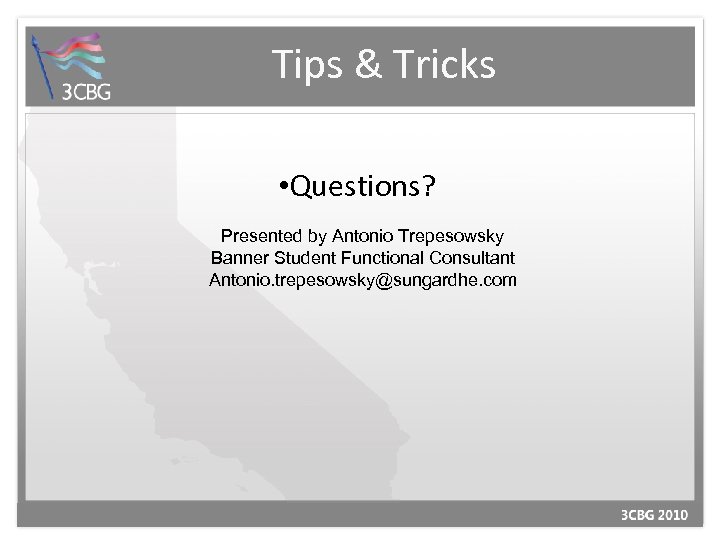 3CBG

Tips & Tricks

•Questions?

Presented by Antonio Trepesowsky
Banner Student Functional Consultant
Antonio.trepesowsky@sungardhe.com

3CBG 2010